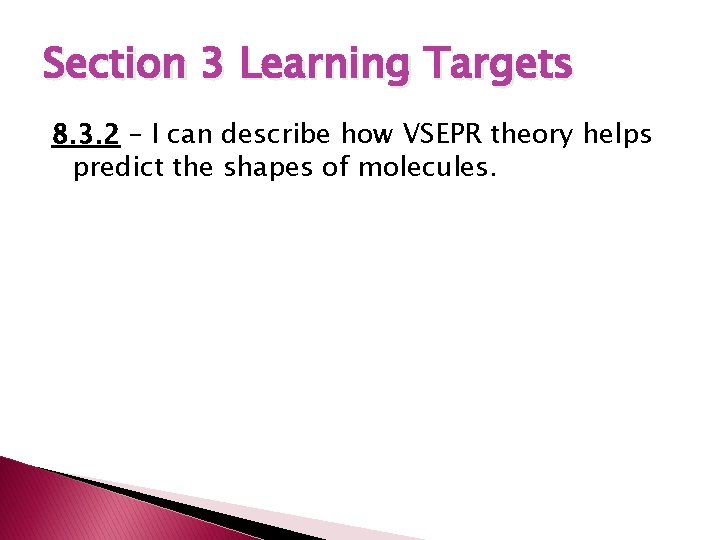 Section 3 Learning Targets

8.3.2 – I can describe how VSEPR theory helps predict the shapes of molecules.